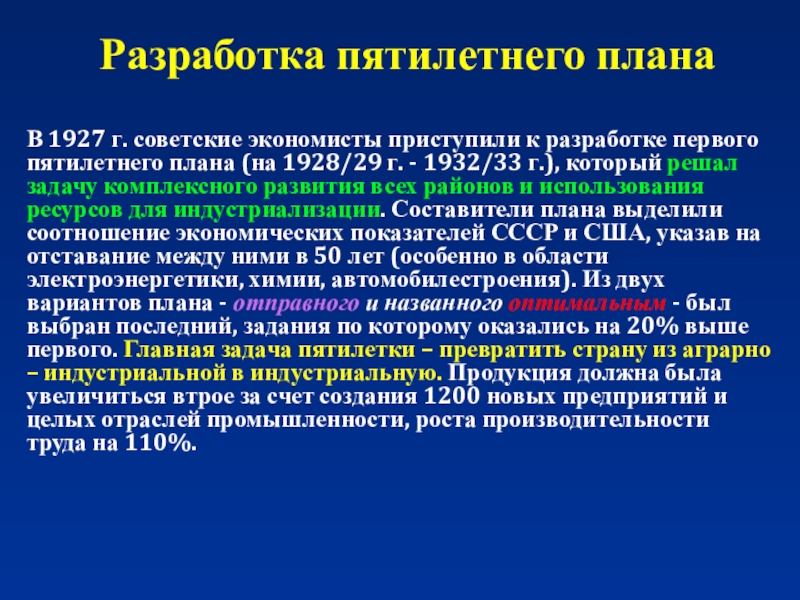 Разработка пятилетнего плана

В 1927 г. советские экономисты приступили к разработке первого пятилетнего плана (на 1928/29 г. - 1932/33 г.), который решал задачу комплексного развития всех районов и использования ресурсов для индустриализации. Составители плана выделили соотношение экономических показателей СССР и США, указав на отставание между ними в 50 лет (особенно в области электроэнергетики, химии, автомобилестроения). Из двух вариантов плана - отправного и названного оптимальным - был выбран последний, задания по которому оказались на 20% выше первого. Главная задача пятилетки – превратить страну из аграрно – индустриальной в индустриальную. Продукция должна была увеличиться втрое за счет создания 1200 новых предприятий и целых отраслей промышленности, роста производительности труда на 110%.